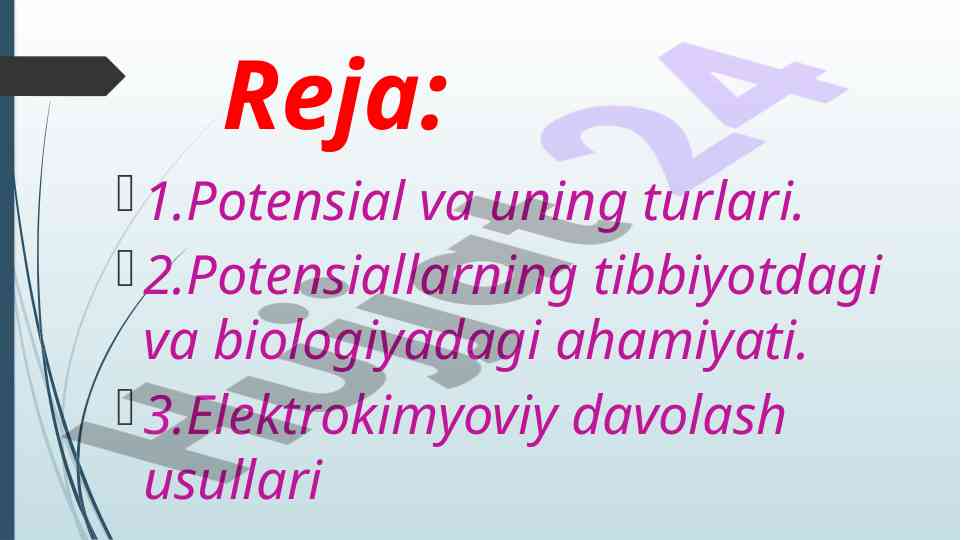 Reja:

1.Potensial va uning turlari.

2.Potensiallarning tibbiyotdagi va biologiyadagi ahamiyati.

3.Elektrokimyoviy davolash usullari

Hujjat24